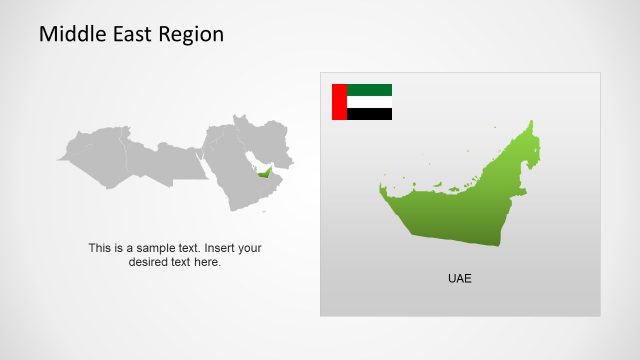 Middle East Region

This is a sample text. Insert your desired text here.

UAE